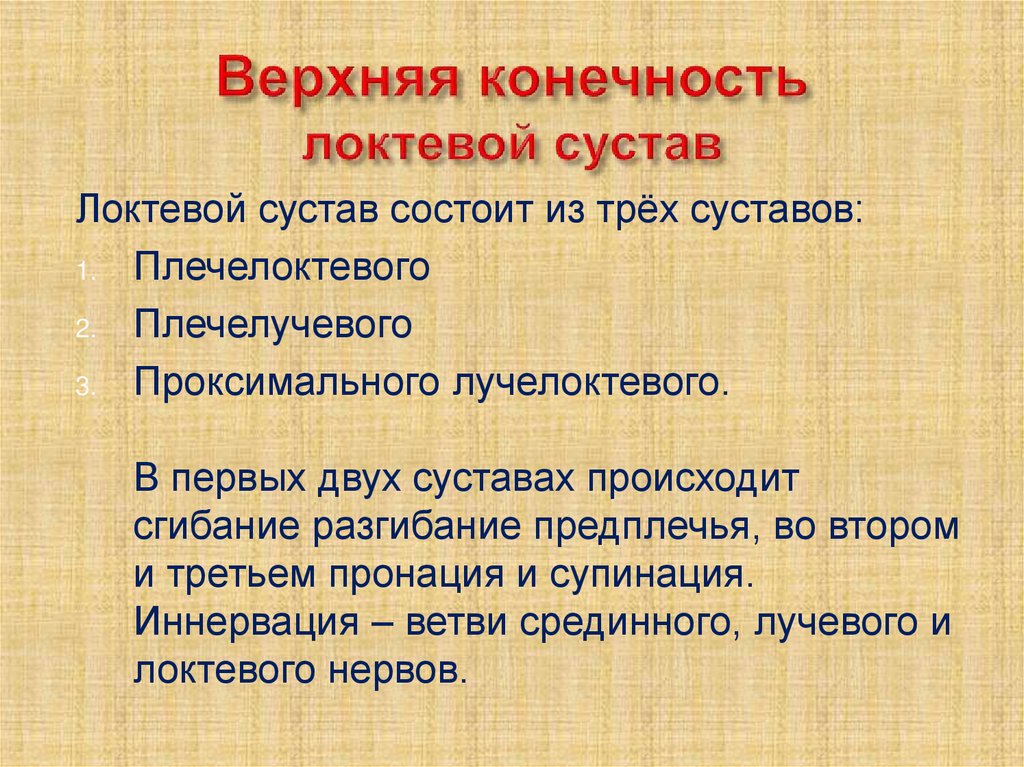 Верхняя конечность
локтевой сустав

Локтевой сустав состоит из трёх суставов:
1. Плечелоктевого
2. Плечелучевого
3. Проксимального лучелоктевого.

В первых двух суставах происходит сгибание разгибание предплечья, во втором и третьем пронация и супинация. Иннервация – ветви срединного, лучевого и локтевого нервов.